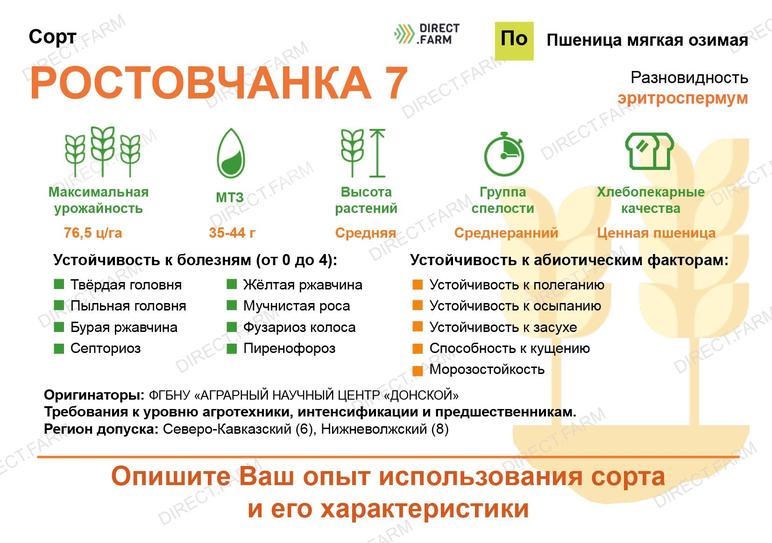 Сорт

DIRECT .FARM

По Пшеница мягкая озимая

РОСТОВЧАНКА 7

Разновидность
эритроспермум

Максимальная урожайность
76,5 ц/га

МТЗ
35-44 г

Высота растений
Средняя

Группа спелости
Среднеранний

Хлебопекарные качества
Ценная пшеница

Устойчивость к болезням (от 0 до 4):
Твёрдая головня
Пыльная головня
Бурая ржавчина
Септориоз
Жёлтая ржавчина
Мучнистая роса
Фузариоз колоса
Пиренофороз

Устойчивость к абиотическим факторам:
Устойчивость к полеганию
Устойчивость к осыпанию
Устойчивость к засухе
Способность к кущению
Морозостойкость

Оригинаторы: ФГБНУ «АГРАРНЫЙ НАУЧНЫЙ ЦЕНТР «ДОНСКОЙ»
Требования к уровню агротехники, интенсификации и предшественникам.
Регион допуска: Северо-Кавказский (6), Нижневолжский (8)

Опишите Ваш опыт использования сорта и его характеристики

DIRECT.FARM